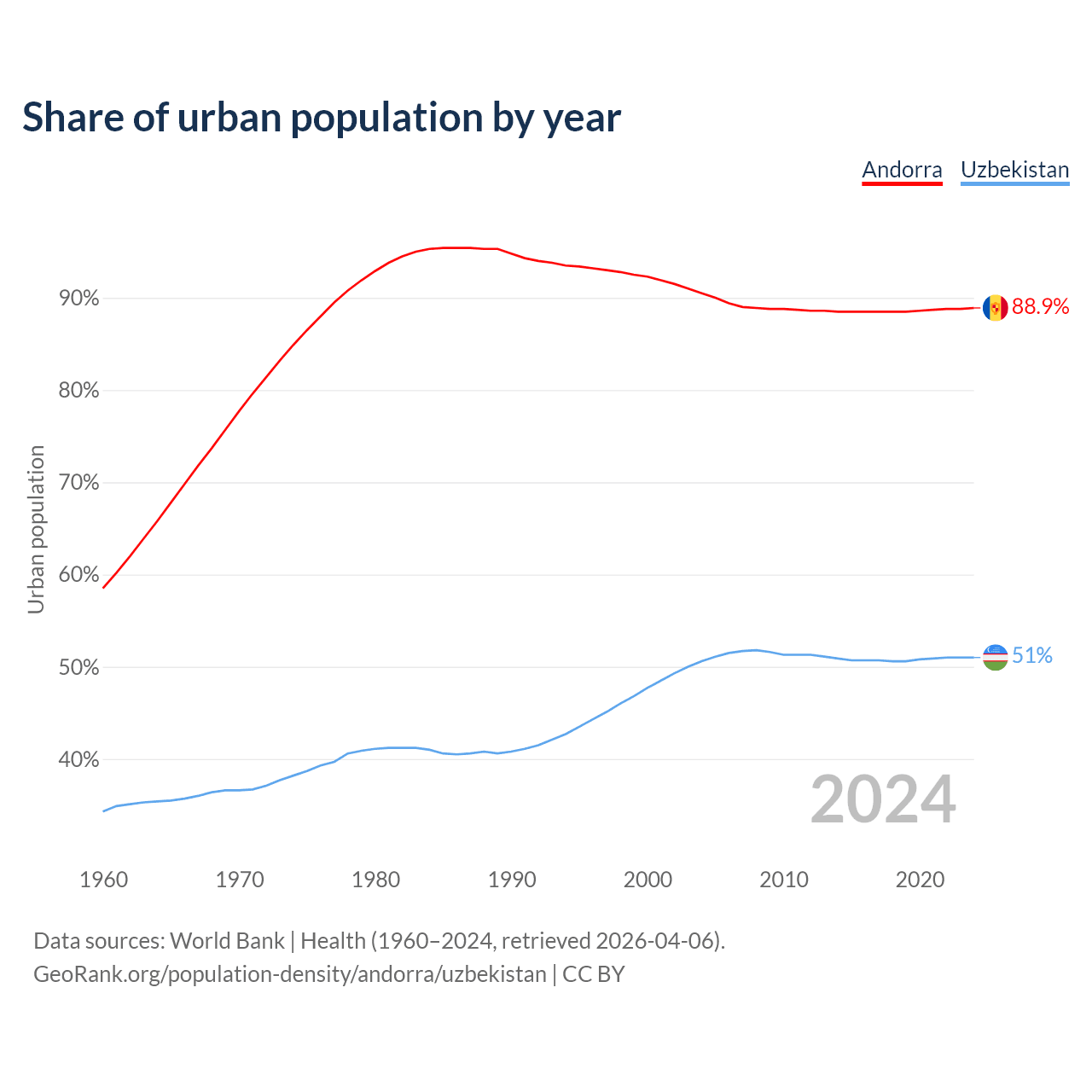 Share of urban population by year

Andorra Uzbekistan

Urban population

90%
80%
70%
60%
50%
40%

88.9%
51%

2024

1960 1970 1980 1990 2000 2010 2020

Data sources: World Bank | Health (1960–2024, retrieved 2026-04-06).
GeoRank.org/population-density/andorra/uzbekistan | CC BY